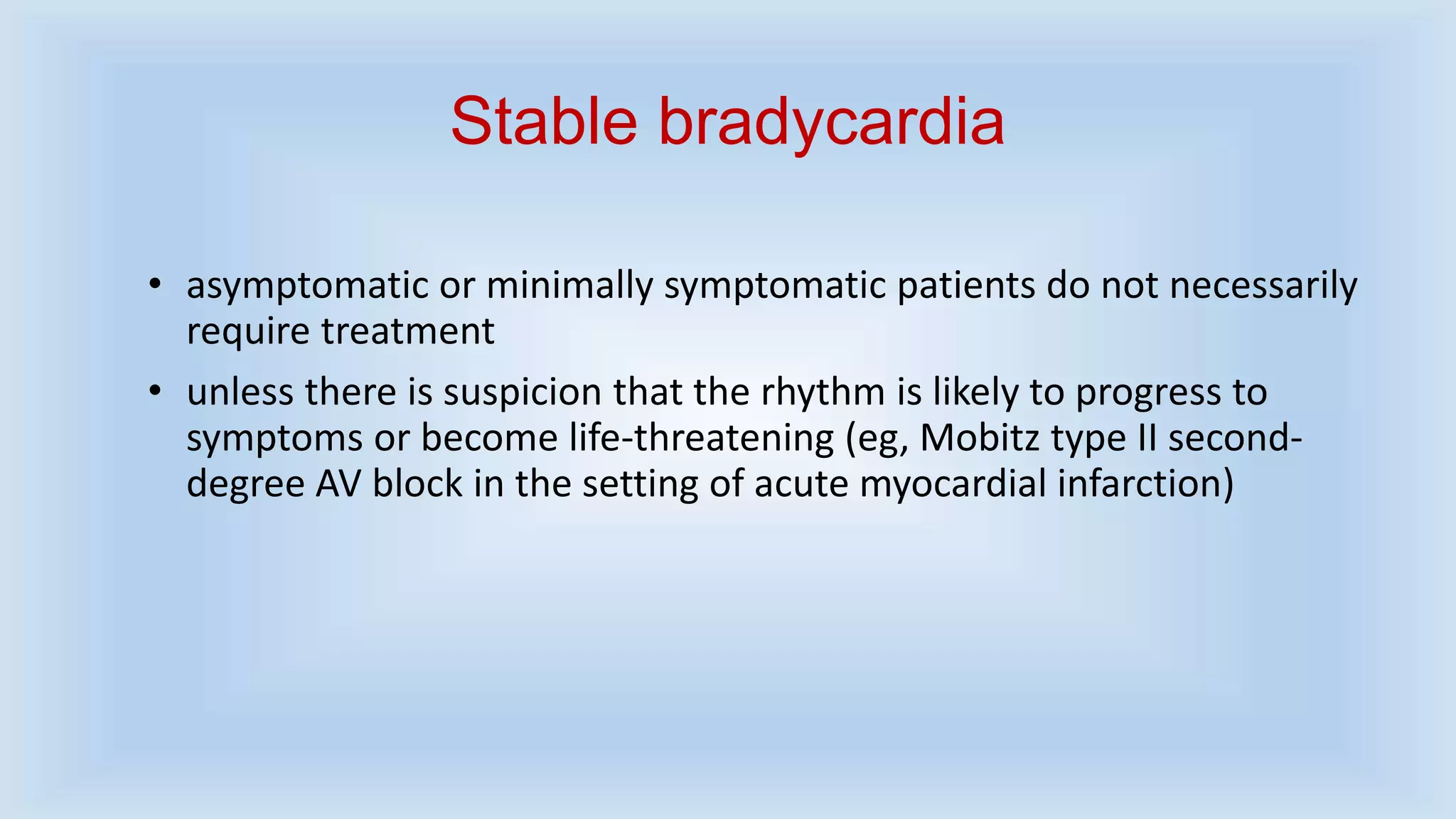 Stable bradycardia

• asymptomatic or minimally symptomatic patients do not necessarily require treatment

• unless there is suspicion that the rhythm is likely to progress to symptoms or become life-threatening (eg, Mobitz type II second-degree AV block in the setting of acute myocardial infarction)